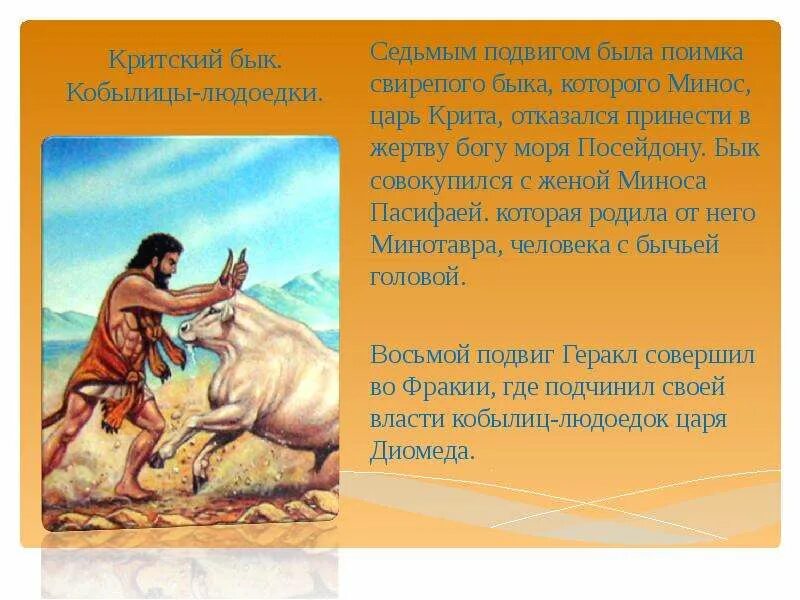 Критский бык.
Кобылицы-людоедки.

Седьмым подвигом была поимка свирепого быка, которого Минос, царь Крита, отказался принести в жертву богу моря Посейдону. Бык совокупился с женой Миноса Пасифаей. которая родила от него Минотавра, человека с бычьей головой.

Восьмой подвиг Геракл совершил во Фракии, где подчинил своей власти кобылиц-людоедок царя Диомеда.